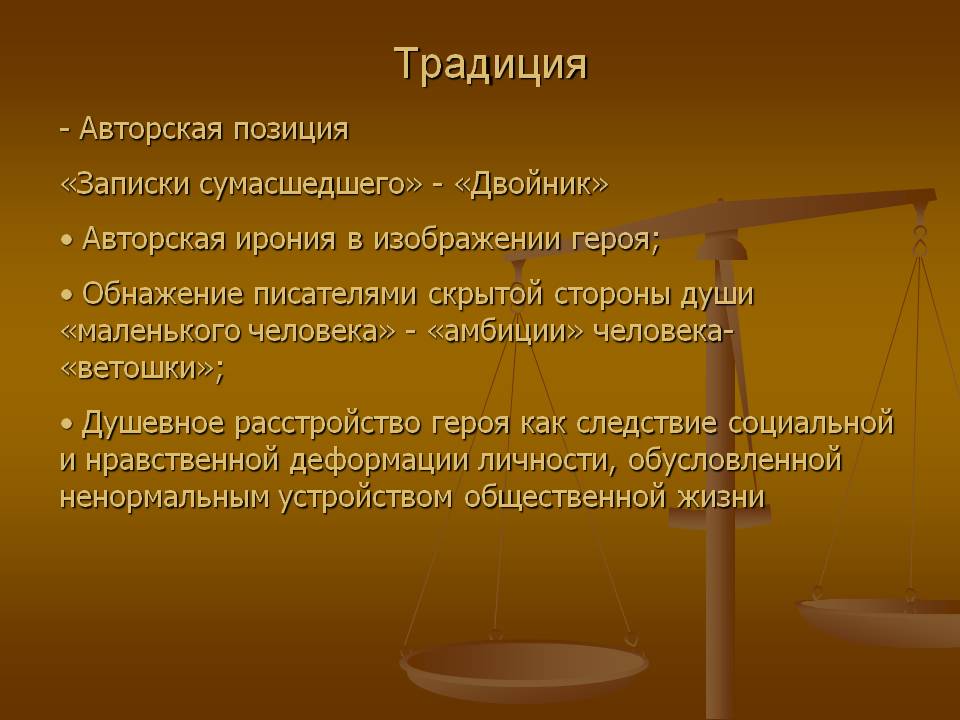 Традиция

- Авторская позиция

«Записки сумасшедшего» - «Двойник»

• Авторская ирония в изображении героя;

• Обнажение писателями скрытой стороны души «маленького человека» - «амбиции» человека-«ветошки»;

• Душевное расстройство героя как следствие социальной и нравственной деформации личности, обусловленной ненормальным устройством общественной жизни